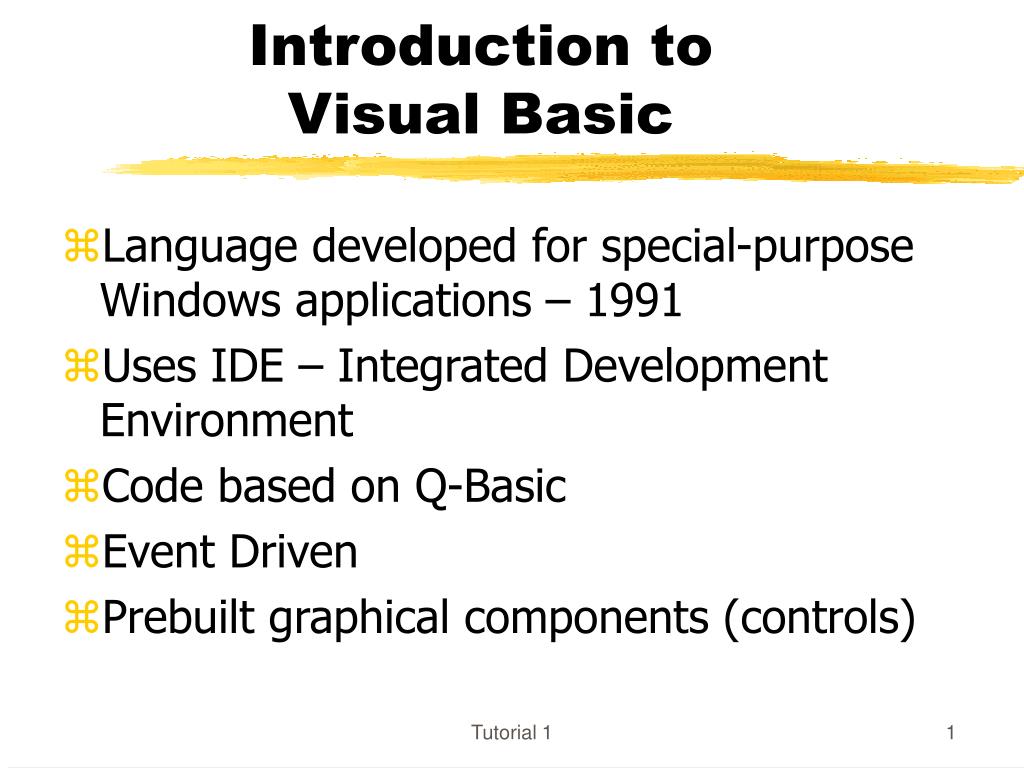 Introduction to Visual Basic

⌘Language developed for special-purpose Windows applications – 1991

⌘Uses IDE – Integrated Development Environment

⌘Code based on Q-Basic

⌘Event Driven

⌘Prebuilt graphical components (controls)

Tutorial 1

1